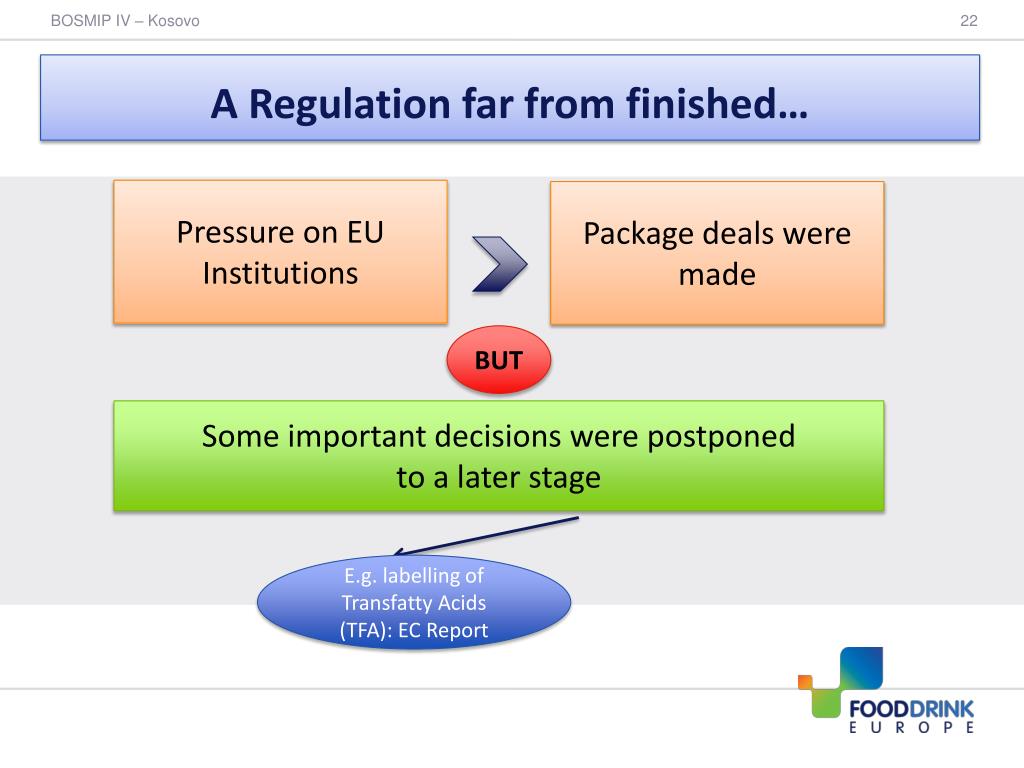 BOSMIP IV – Kosovo

22

A Regulation far from finished…

Pressure on EU Institutions

Package deals were made

BUT

Some important decisions were postponed to a later stage

E.g. labelling of Transfatty Acids (TFA): EC Report

FOODDRINK
EUROPE